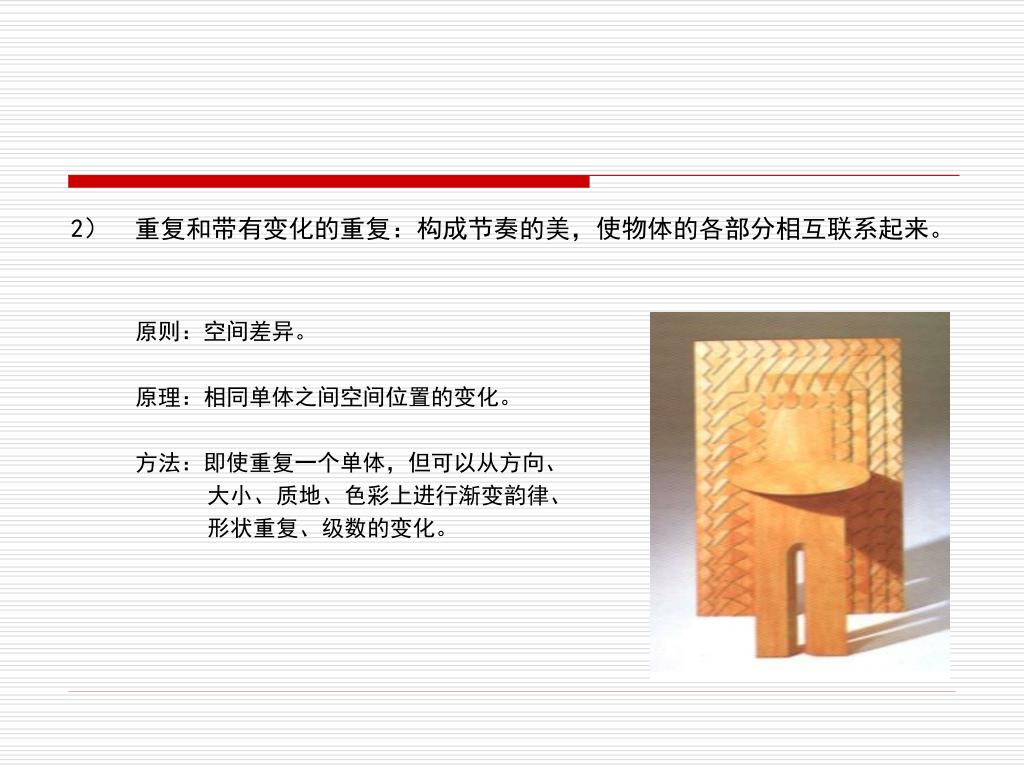 2） 重复和带有变化的重复：构成节奏的美，使物体的各部分相互联系起来。

原则：空间差异。

原理：相同单体之间空间位置的变化。

方法：即使重复一个单体，但可以从方向、大小、质地、色彩上进行渐变韵律、形状重复、级数的变化。